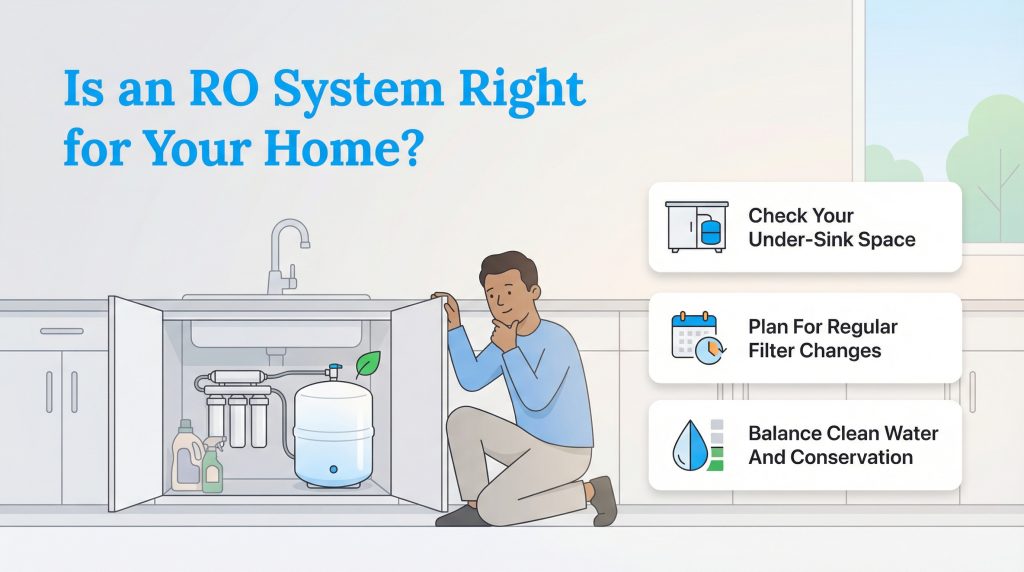 Is an RO System Right for Your Home?

Check Your Under-Sink Space

Plan For Regular Filter Changes

Balance Clean Water And Conservation